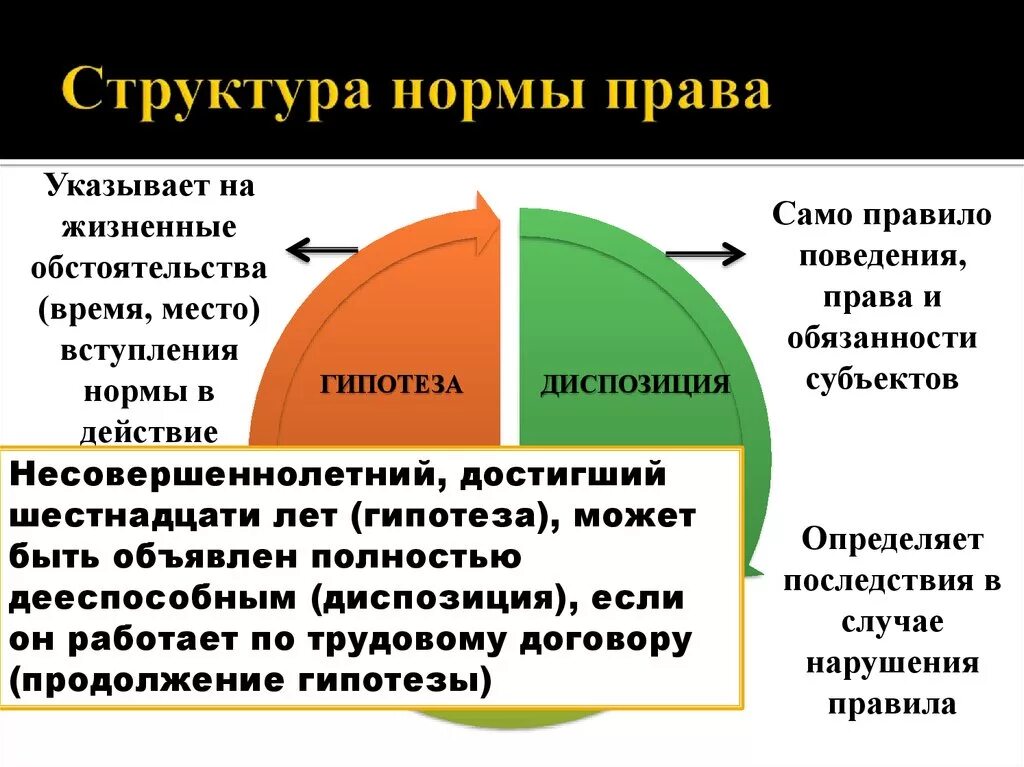 Структура нормы права

Указывает на жизненные обстоятельства (время, место) вступления нормы в действие

ГИПОТЕЗА

ДИСПОЗИЦИЯ

Само правило поведения, права и обязанности субъектов

Несовершеннолетний, достигший шестнадцати лет (гипотеза), может быть объявлен полностью дееспособным (диспозиция), если он работает по трудовому договору (продолжение гипотезы)

Определяет последствия в случае нарушения правила